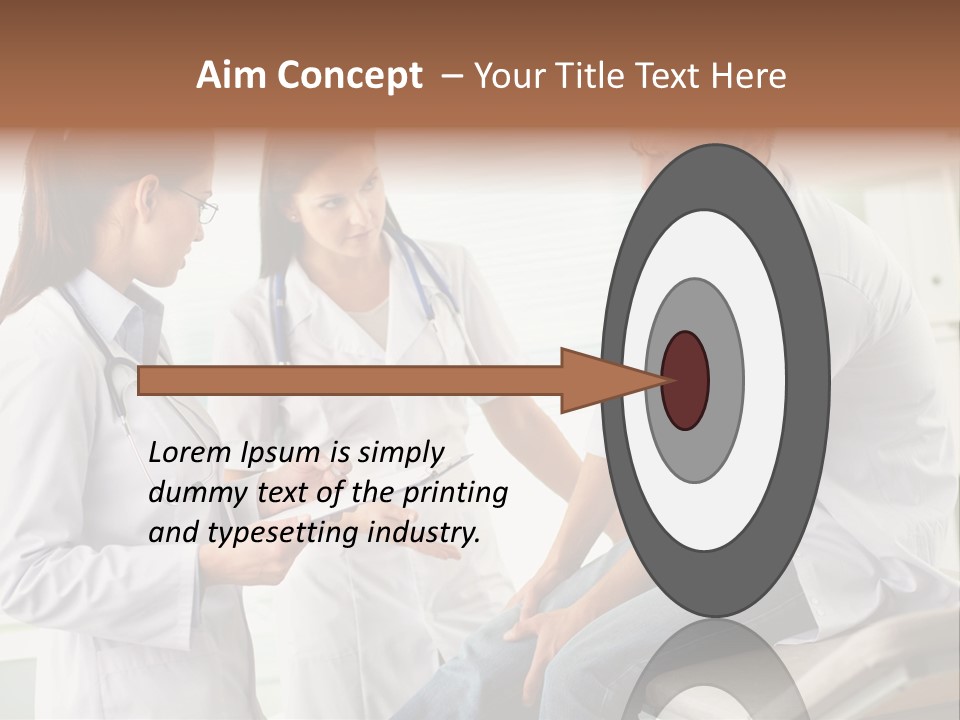 Aim Concept – Your Title Text Here

Lorem Ipsum is simply dummy text of the printing and typesetting industry.